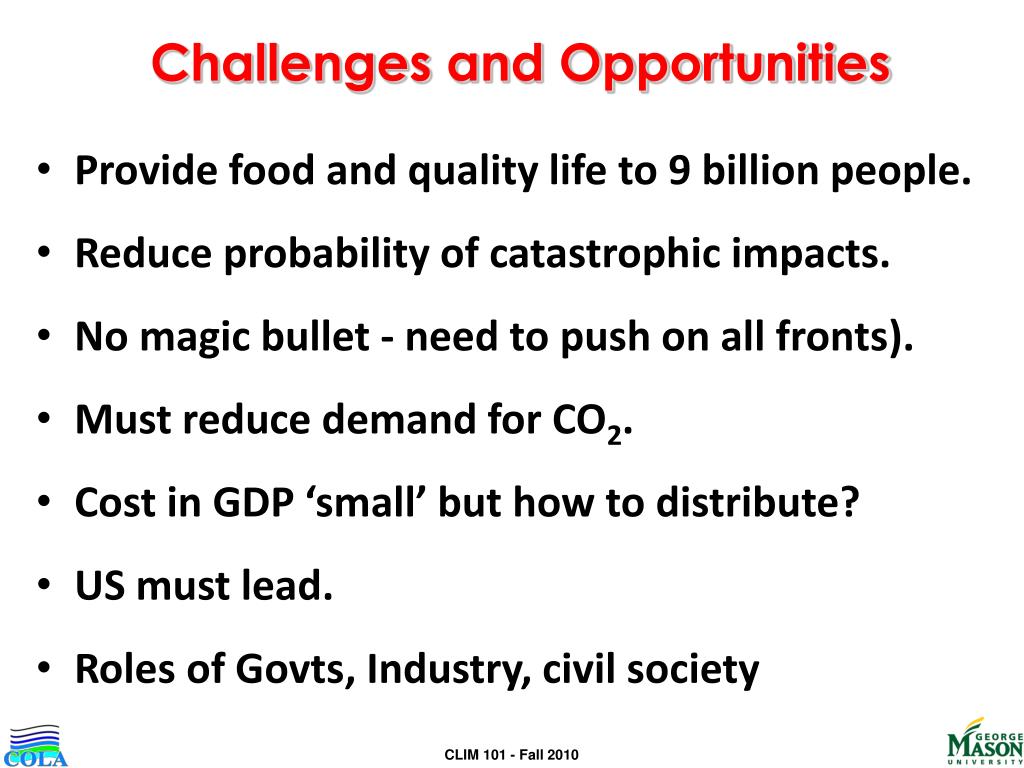 Challenges and Opportunities

• Provide food and quality life to 9 billion people.
• Reduce probability of catastrophic impacts.
• No magic bullet - need to push on all fronts).
• Must reduce demand for $CO_2$.
• Cost in GDP ‘small’ but how to distribute?
• US must lead.
• Roles of Govts, Industry, civil society

COLA

CLIM 101 - Fall 2010

GEORGE MASON UNIVERSITY